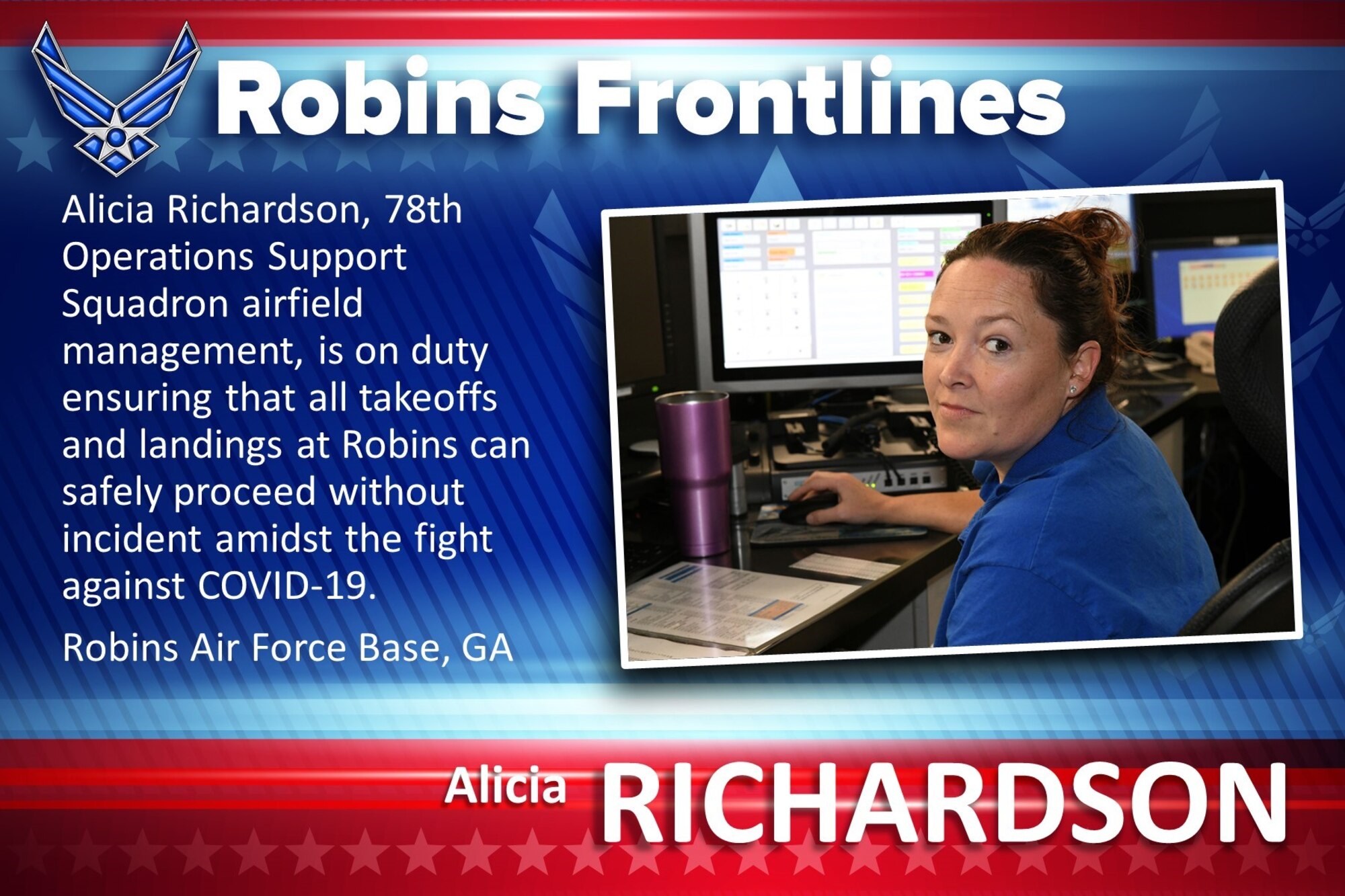 Robins Frontlines

Alicia Richardson, 78th Operations Support Squadron airfield management, is on duty ensuring that all takeoffs and landings at Robins can safely proceed without incident amidst the fight against COVID-19.

Robins Air Force Base, GA

Alicia RICHARDSON